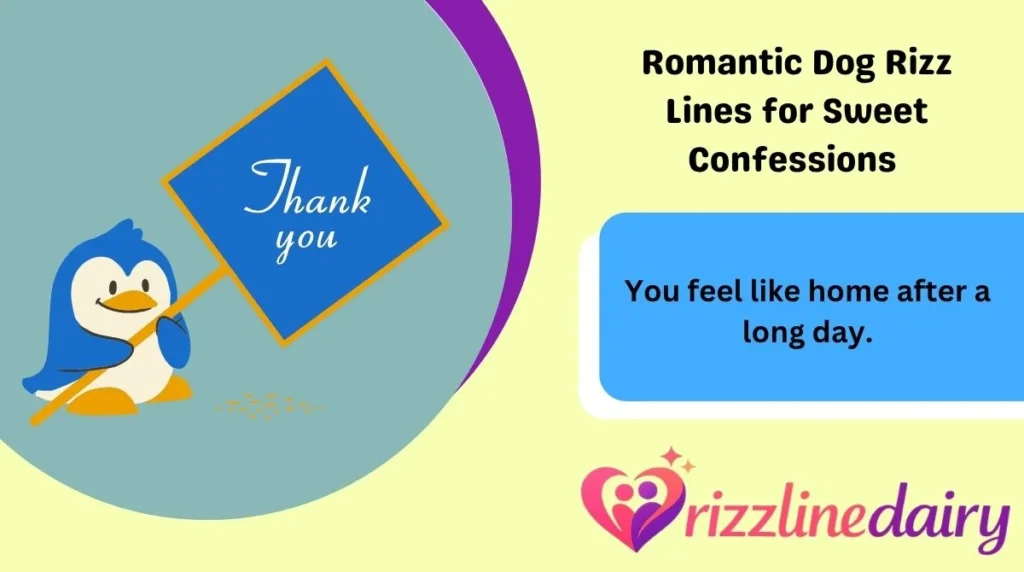 Thank you

Romantic Dog Rizz Lines for Sweet Confessions

You feel like home after a long day.

rizzlinedairy